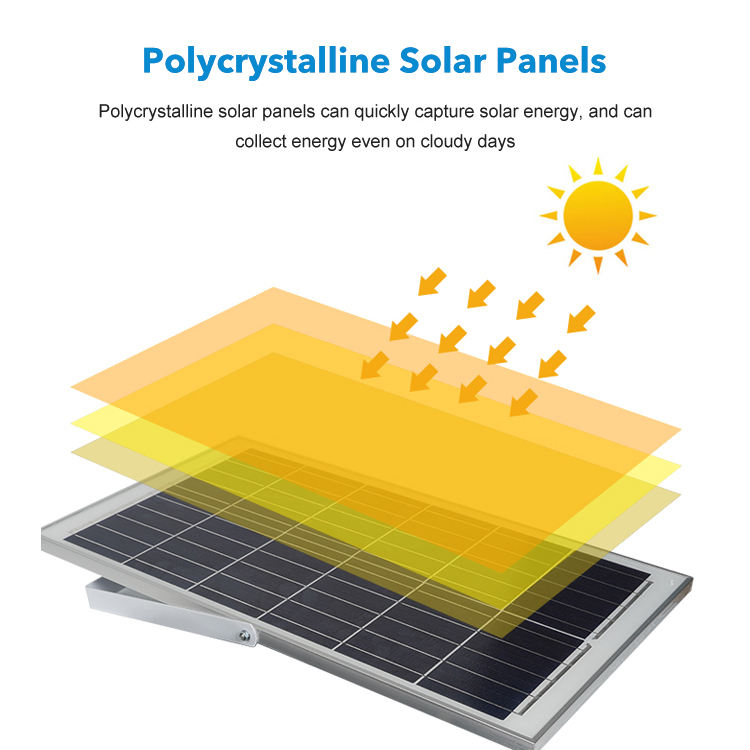 Polycrystalline Solar Panels

Polycrystalline solar panels can quickly capture solar energy, and can collect energy even on cloudy days